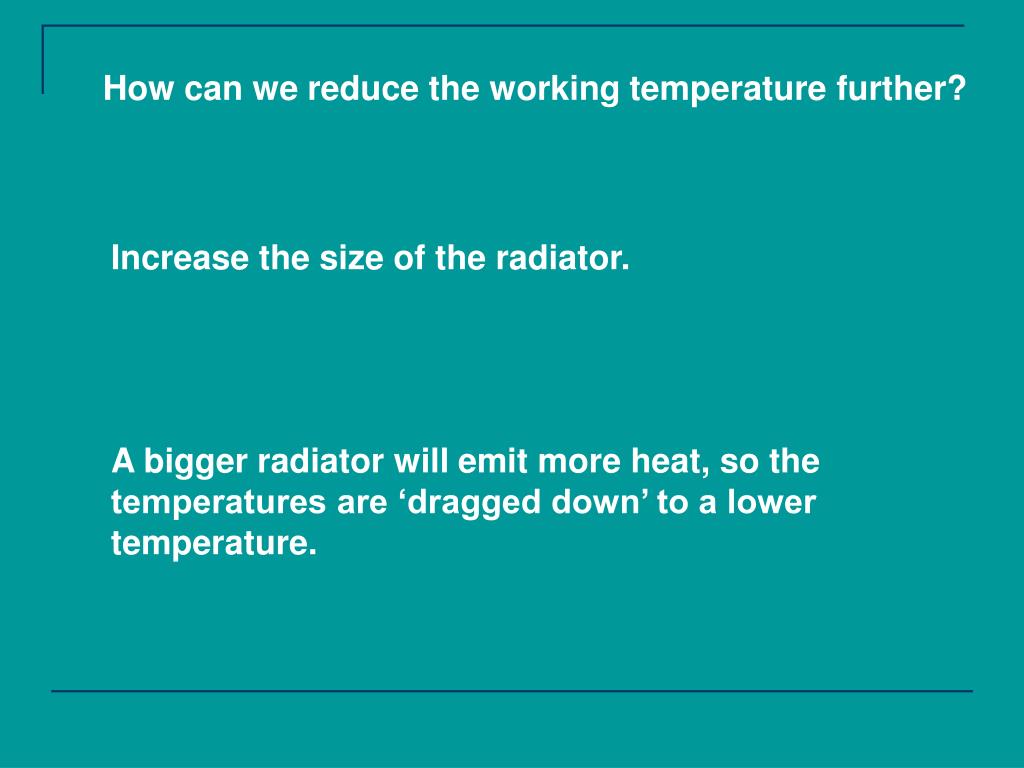 How can we reduce the working temperature further?

Increase the size of the radiator.

A bigger radiator will emit more heat, so the temperatures are ‘dragged down’ to a lower temperature.